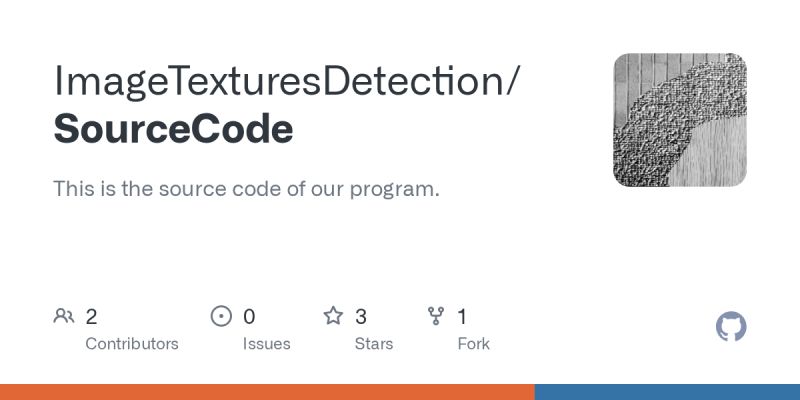 ImageTexturesDetection/
SourceCode

This is the source code of our program.

2
Contributors

0
Issues

3
Stars

1
Fork